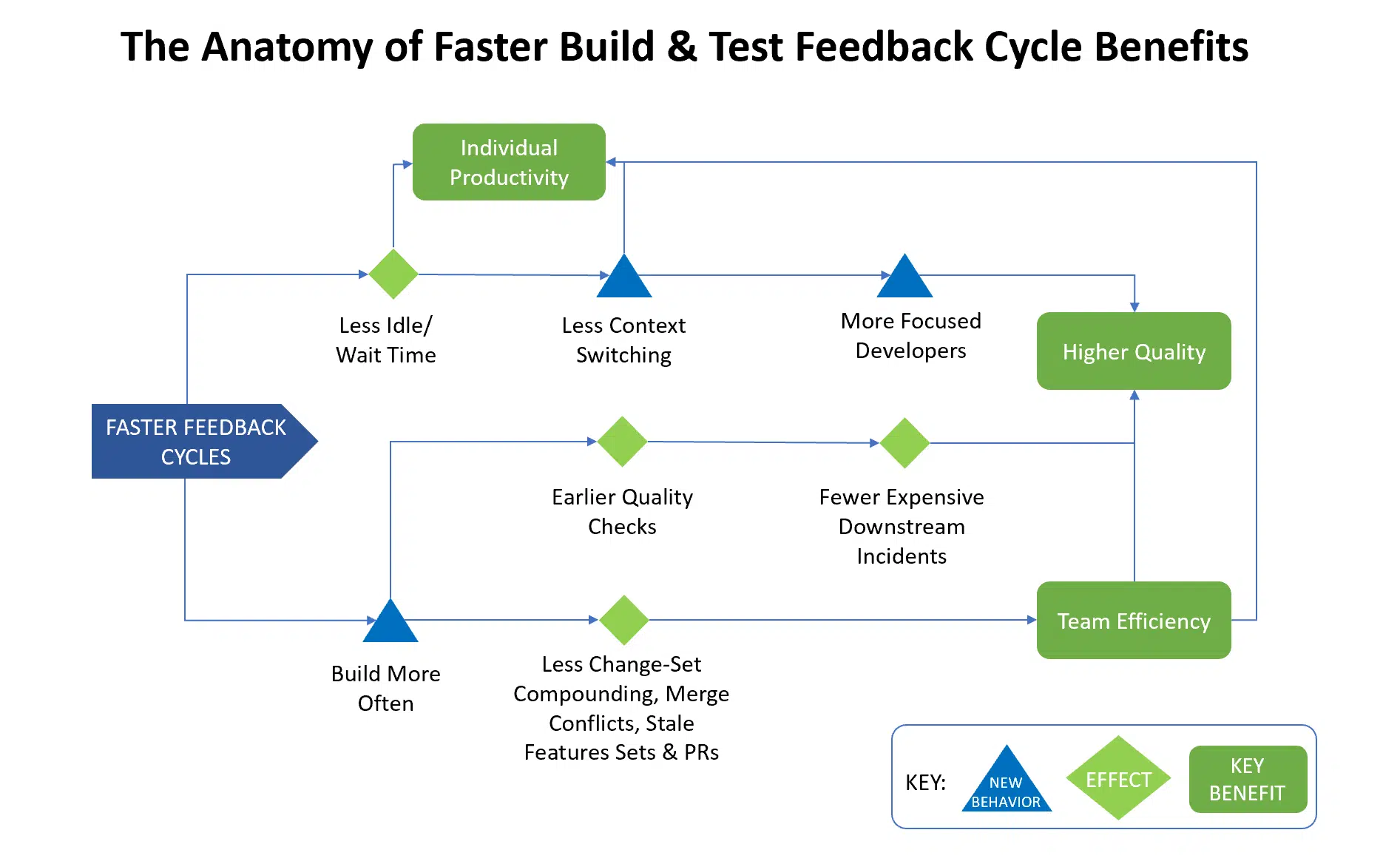 The Anatomy of Faster Build & Test Feedback Cycle Benefits

Individual Productivity

Less Idle/ Wait Time

Less Context Switching

More Focused Developers

Higher Quality

FASTER FEEDBACK CYCLES

Earlier Quality Checks

Fewer Expensive Downstream Incidents

Build More Often

Less Change-Set Compounding, Merge Conflicts, Stale Features Sets & PRs

Team Efficiency

KEY: NEW BEHAVIOR EFFECT KEY BENEFIT